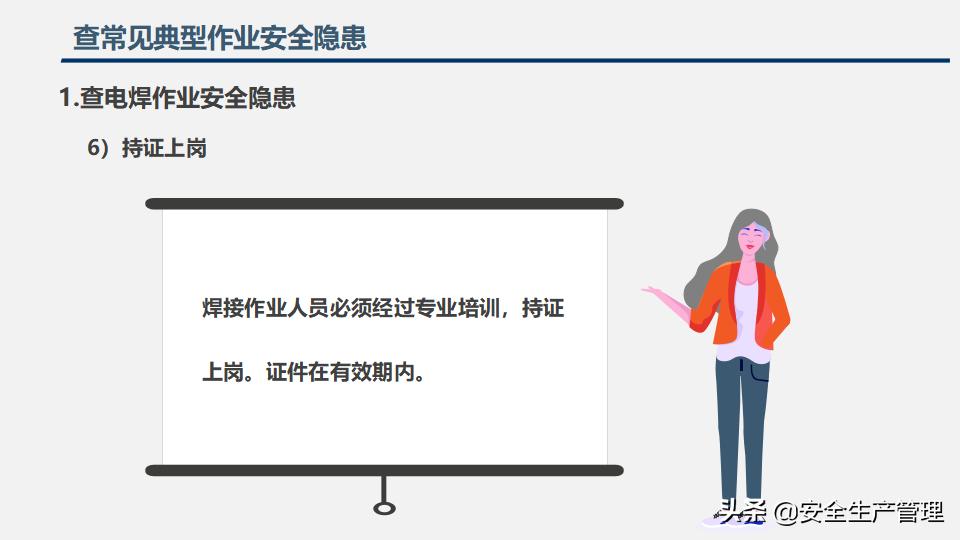 查常见典型作业安全隐患

1.查电焊作业安全隐患

6）持证上岗

焊接作业人员必须经过专业培训，持证上岗。证件在有效期内。

头条 @安全生产管理